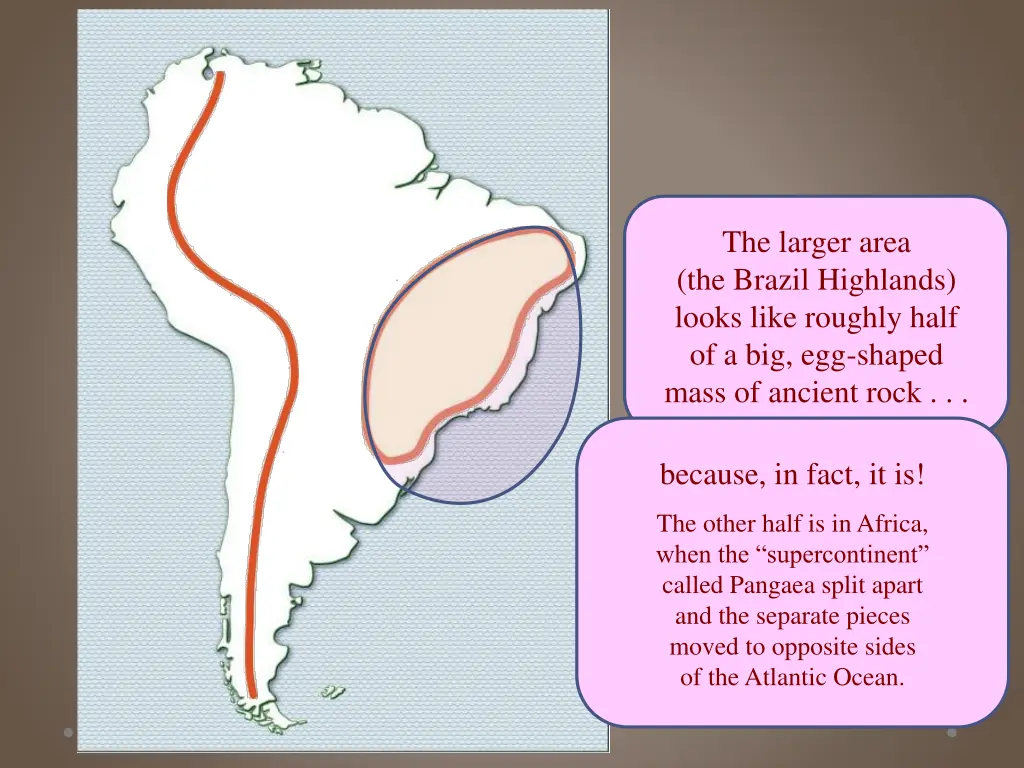 The larger area (the Brazil Highlands) looks like roughly half of a big, egg-shaped mass of ancient rock . . .

because, in fact, it is!

The other half is in Africa, when the “supercontinent” called Pangaea split apart and the separate pieces moved to opposite sides of the Atlantic Ocean.